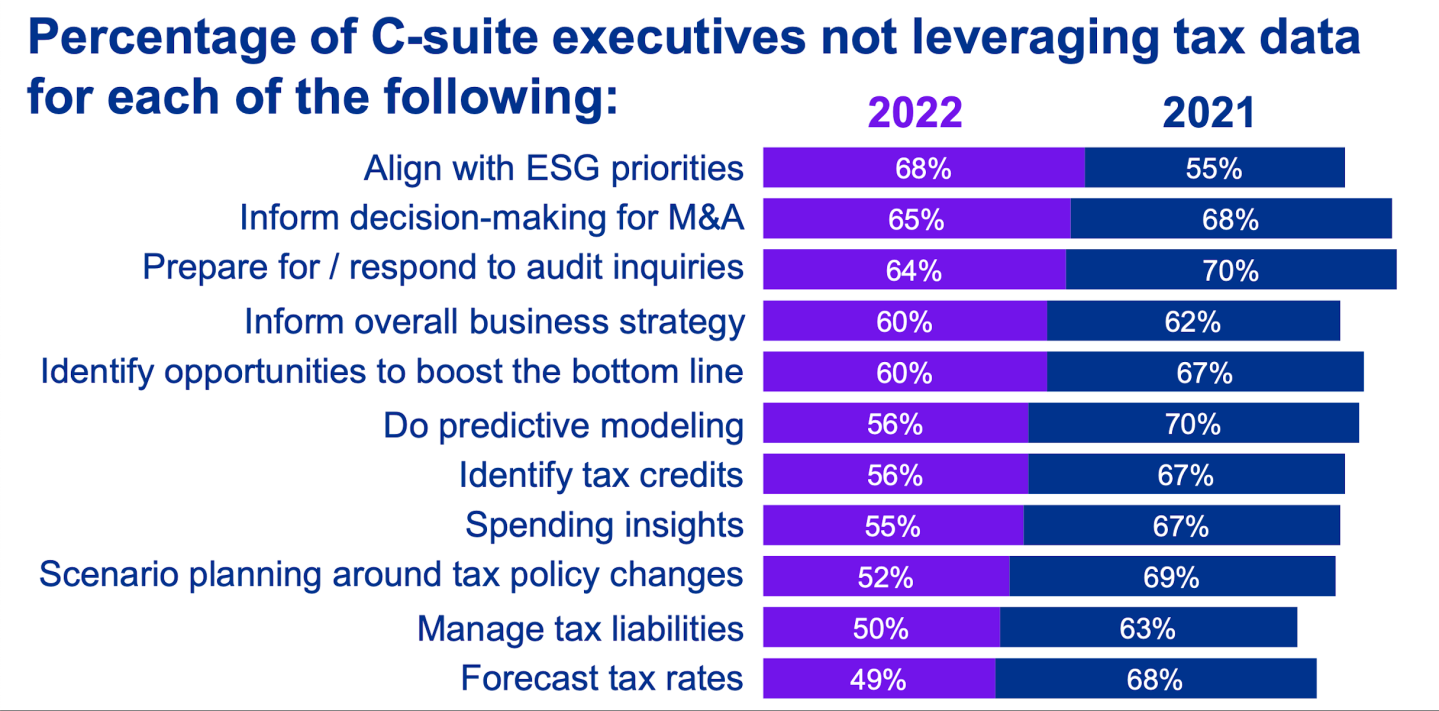 Percentage of C-suite executives not leveraging tax data for each of the following:

| | 2022 | 2021 |
|---|---|---|
| Align with ESG priorities | 68% | 55% |
| Inform decision-making for M&A | 65% | 68% |
| Prepare for / respond to audit inquiries | 64% | 70% |
| Inform overall business strategy | 60% | 62% |
| Identify opportunities to boost the bottom line | 60% | 67% |
| Do predictive modeling | 56% | 70% |
| Identify tax credits | 56% | 67% |
| Spending insights | 55% | 67% |
| Scenario planning around tax policy changes | 52% | 69% |
| Manage tax liabilities | 50% | 63% |
| Forecast tax rates | 49% | 68% |